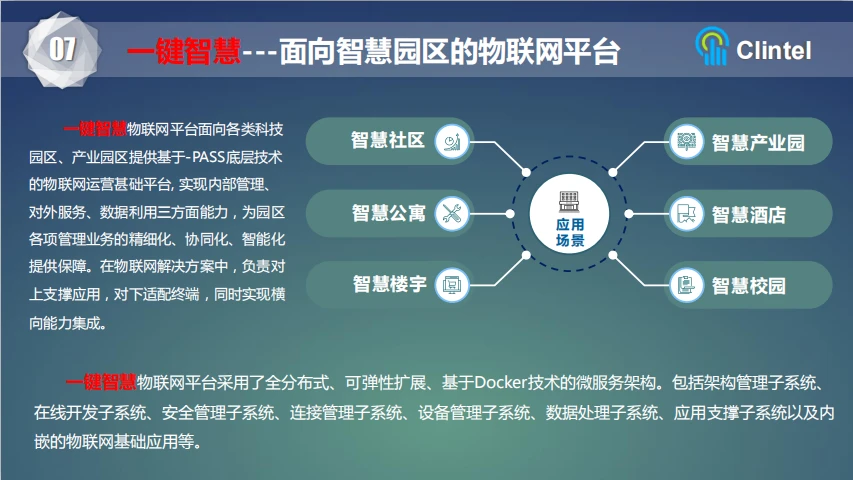 07

一键智慧---面向智慧园区的物联网平台

Clintel

一键智慧物联网平台面向各类科技园区、产业园区提供基于-PASS底层技术的物联网运营基础平台, 实现内部管理、对外服务、数据利用三方面能力，为园区各项管理业务的精细化、协同化、智能化提供保障。在物联网解决方案中，负责对上支撑应用，对下适配终端，同时实现横向能力集成。

智慧社区

智慧公寓

智慧楼宇

应用场景

智慧产业园

智慧酒店

智慧校园

一键智慧物联网平台采用了全分布式、可弹性扩展、基于Docker技术的微服务架构。包括架构管理子系统、在线开发子系统、安全管理子系统、连接管理子系统、设备管理子系统、数据处理子系统、应用支撑子系统以及内嵌的物联网基础应用等。